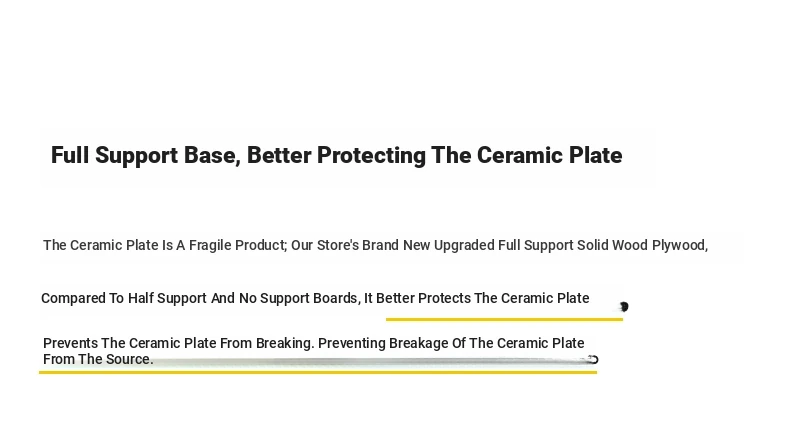 Full Support Base, Better Protecting The Ceramic Plate

The Ceramic Plate Is A Fragile Product; Our Store's Brand New Upgraded Full Support Solid Wood Plywood,

Compared To Half Support And No Support Boards, It Better Protects The Ceramic Plate

Prevents The Ceramic Plate From Breaking. Preventing Breakage Of The Ceramic Plate From The Source.